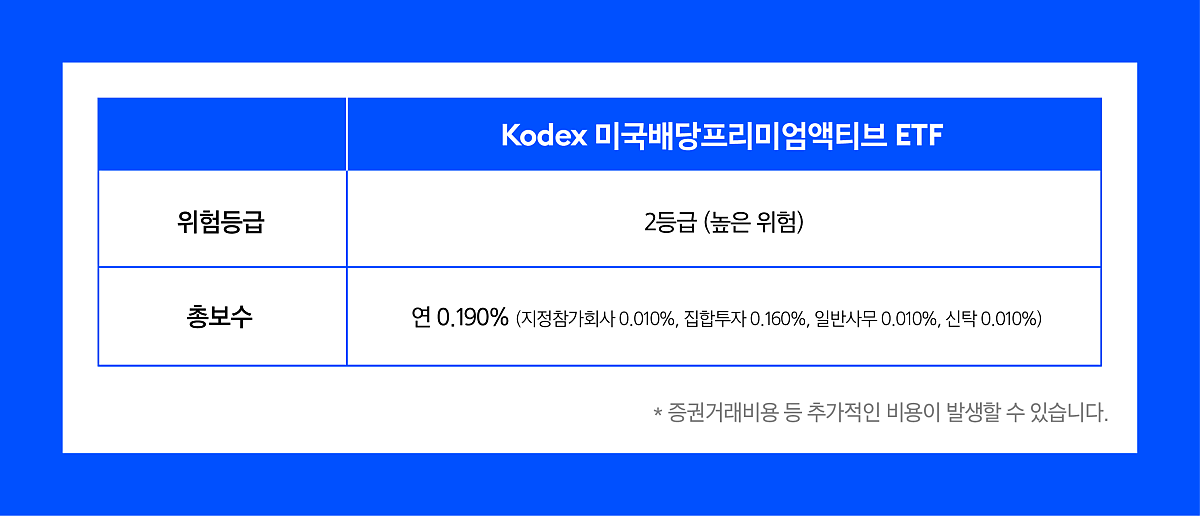 | | Kodex 미국배당프리미엄액티브 ETF |
|---|---|
| 위험등급 | 2등급 (높은 위험) |
| 총보수 | 연 0.190% (지정참가회사 0.010%, 집합투자 0.160%, 일반사무 0.010%, 신탁 0.010%) |

* 증권거래비용 등 추가적인 비용이 발생할 수 있습니다.